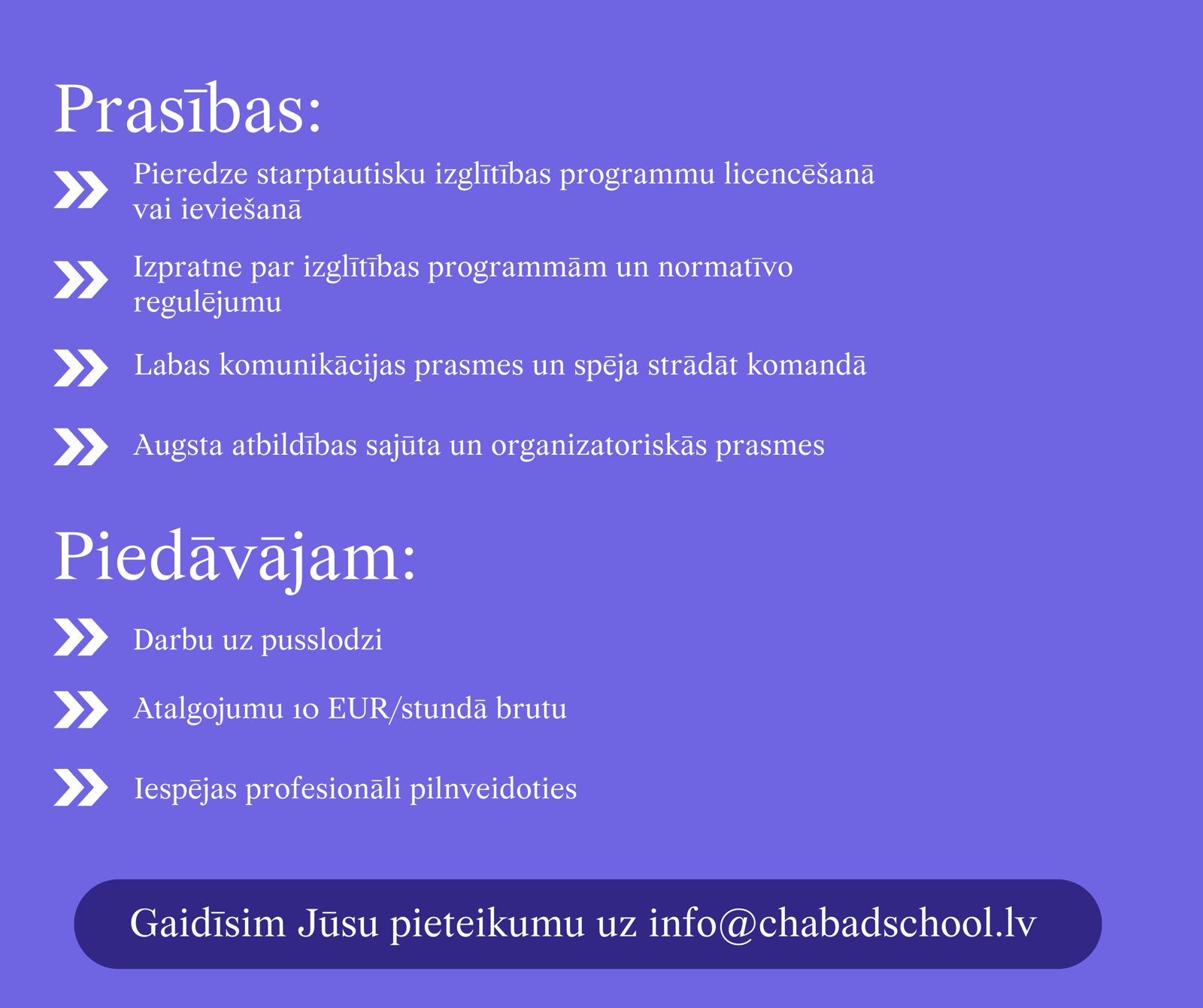 Prasības:

Pieredze starptautisku izglītības programmu licencēšanā vai ieviešanā

Izpratne par izglītības programmām un normatīvo regulējumu

Labas komunikācijas prasmes un spēja strādāt komandā

Augsta atbildības sajūta un organizatoriskās prasmes

Piedāvājam:

Darbu uz pusslodzi

Atalgojumu 10 EUR/stundā brutu

Iespējas profesionāli pilnveidoties

Gaidīsim Jūsu pieteikumu uz info@chabadschool.lv